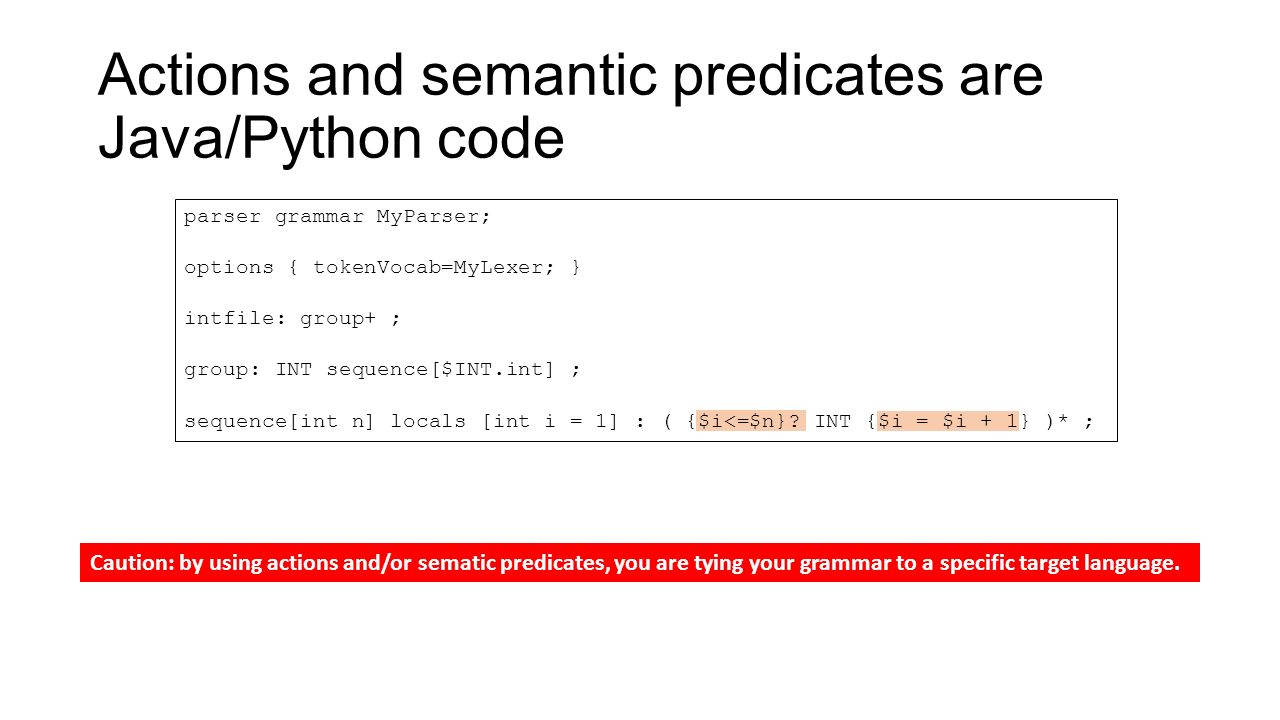 Actions and semantic predicates are Java/Python code

parser grammar MyParser;

options { tokenVocab=MyLexer; }

intfile: group+ ;

group: INT sequence[$INT.int] ;

sequence[int n] locals [int i = 1] : ( {$i<=$n}? INT {$i = $i + 1} )* ;

Caution: by using actions and/or sematic predicates, you are tying your grammar to a specific target language.